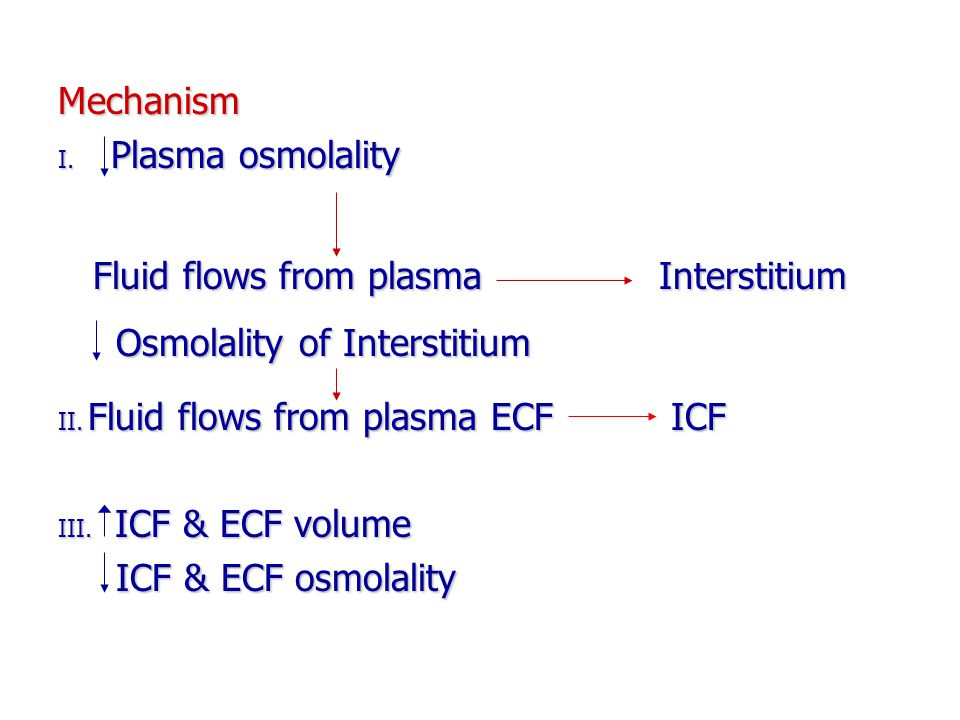 Mechanism

I. ↓ Plasma osmolality

↓

Fluid flows from plasma → Interstitium

↓ Osmolality of Interstitium

↓

II. Fluid flows from plasma ECF → ICF

III. ↑ ICF & ECF volume

↓ ICF & ECF osmolality